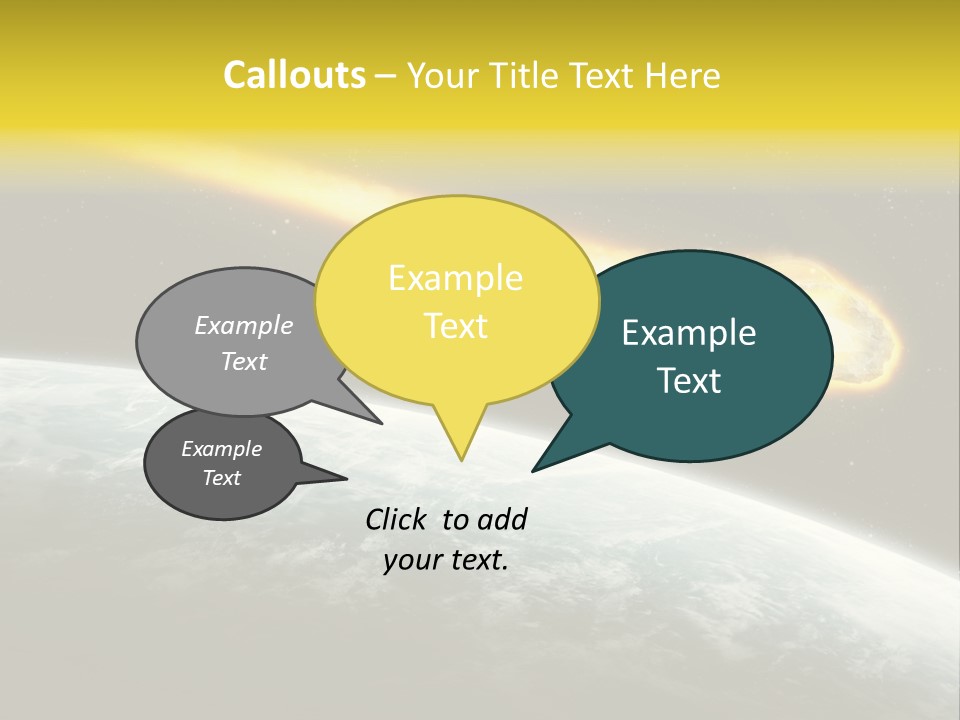 Callouts – Your Title Text Here

Example Text

Example Text

Example Text

Example Text

Click to add your text.